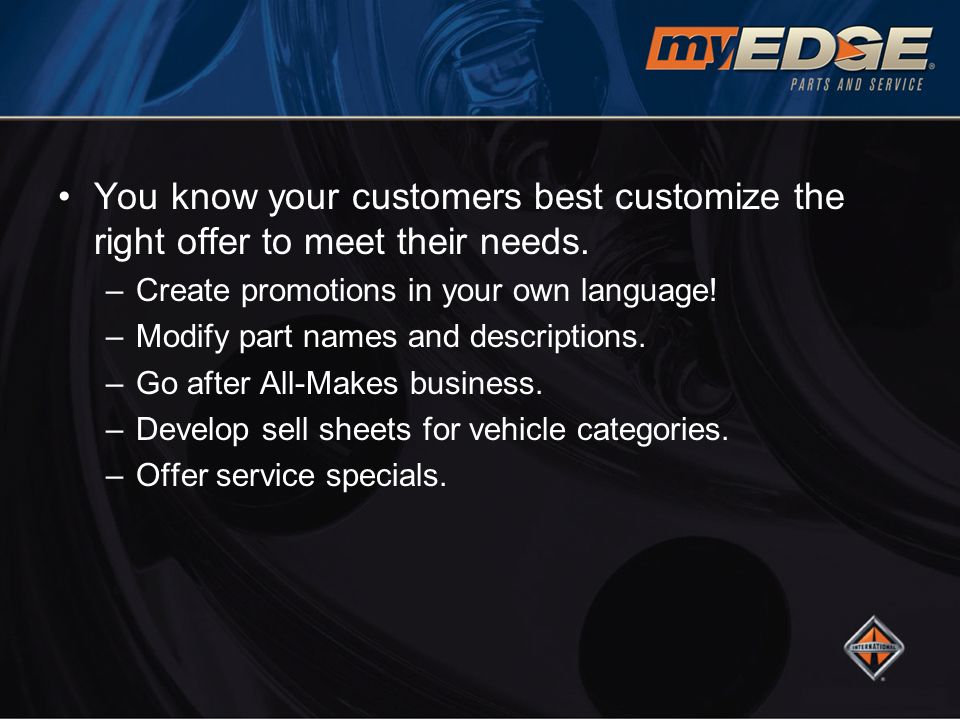 myEDGE
PARTS AND SERVICE

• You know your customers best customize the right offer to meet their needs.
– Create promotions in your own language!
– Modify part names and descriptions.
– Go after All-Makes business.
– Develop sell sheets for vehicle categories.
– Offer service specials.

INTERNATIONAL